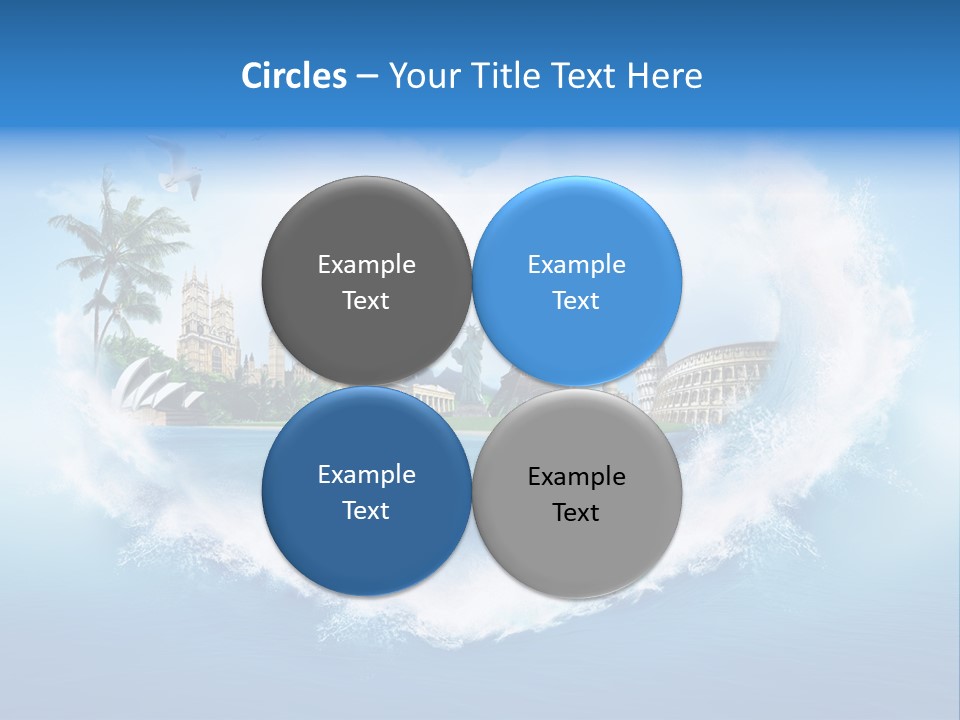 Circles – Your Title Text Here

Example Text

Example Text

Example Text

Example Text